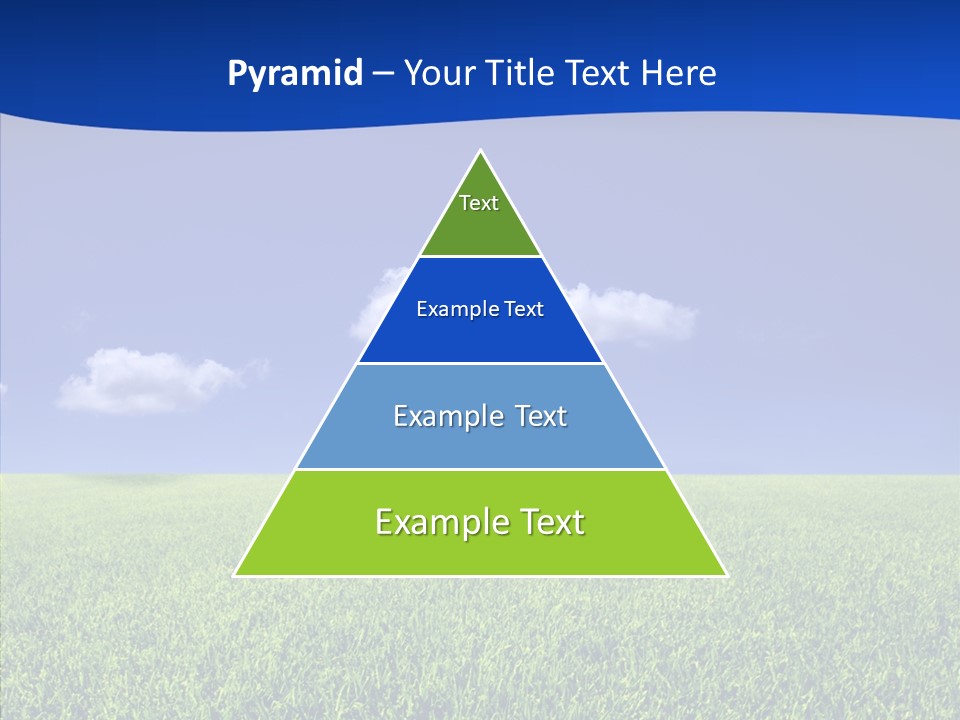 Pyramid – Your Title Text Here

Text

Example Text

Example Text

Example Text